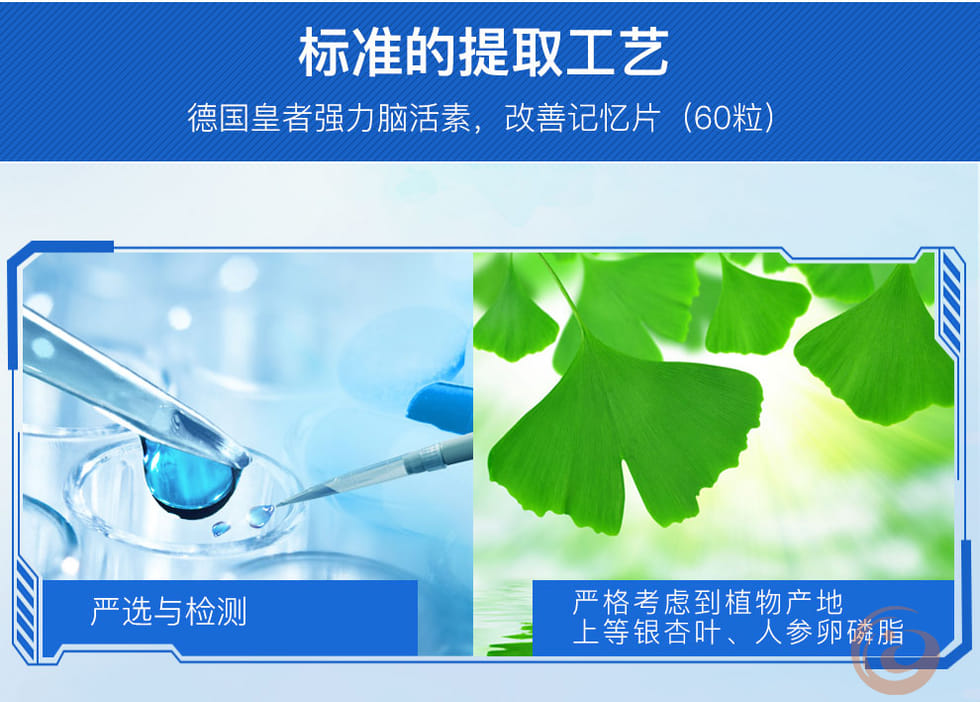 标准的提取工艺

德国皇者强力脑活素，改善记忆片（60粒）

严选与检测

严格考虑到植物产地
上等银杏叶、人参卵磷脂